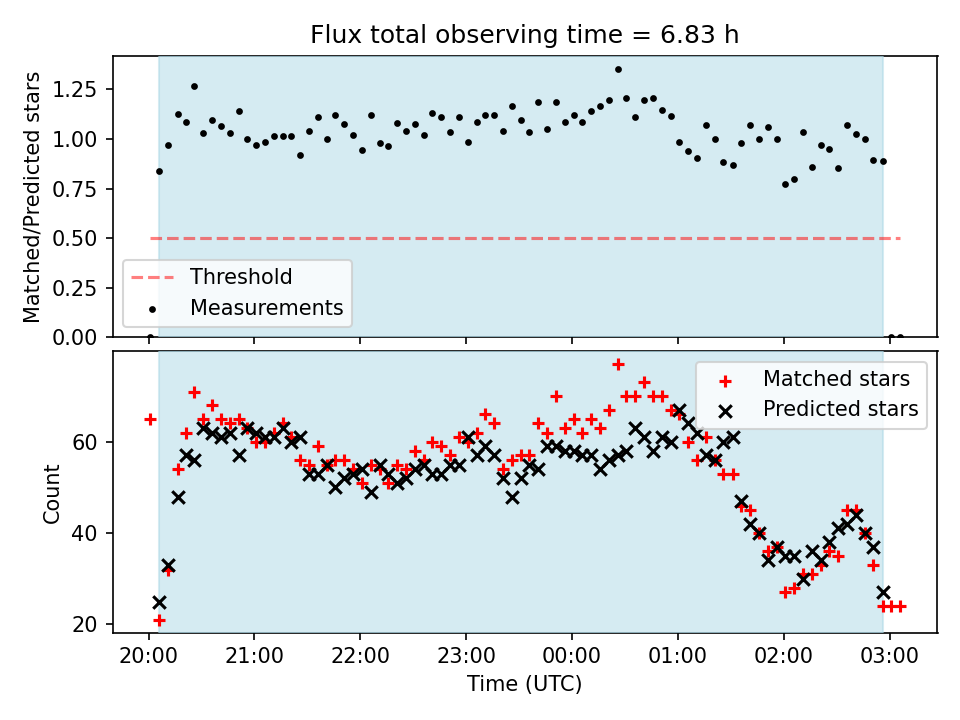 Flux total observing time = 6.83 h

Matched/Predicted stars

1.25
1.00
0.75
0.50
0.25
0.00

Threshold
Measurements

Count

60
40
20

Matched stars
Predicted stars

20:00 21:00 22:00 23:00 00:00 01:00 02:00 03:00

Time (UTC)